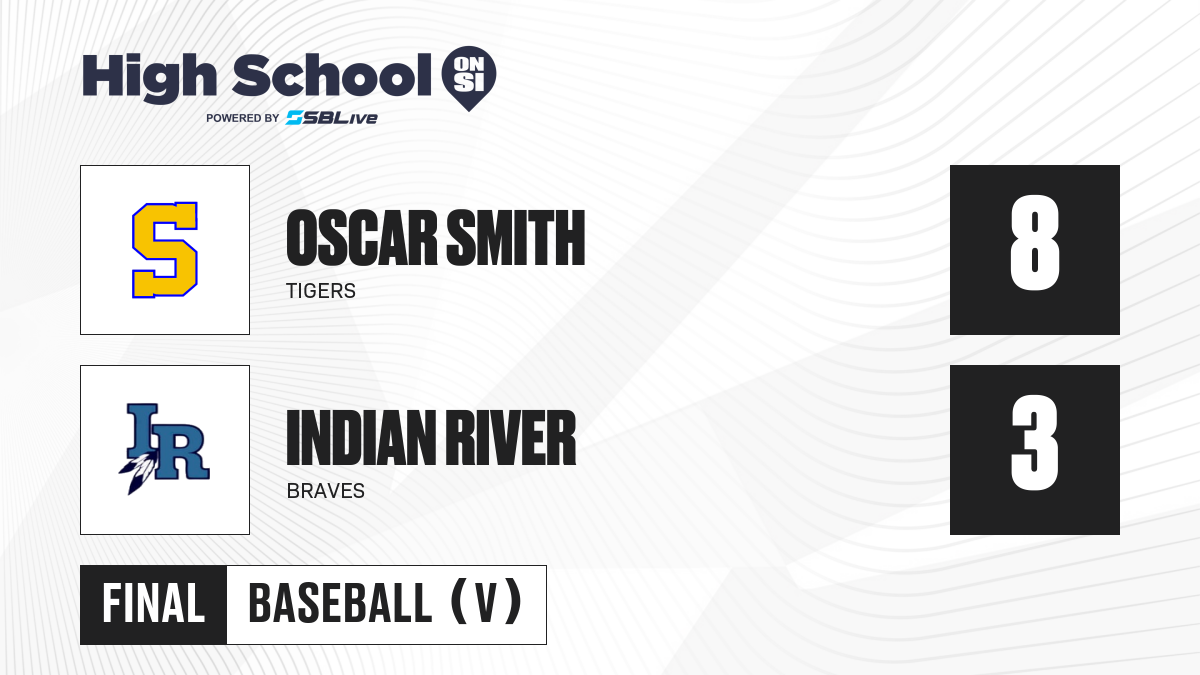 High School ON SI
POWERED BY SBLive

S

OSCAR SMITH
TIGERS

8

IR

INDIAN RIVER
BRAVES

3

FINAL BASEBALL (V)